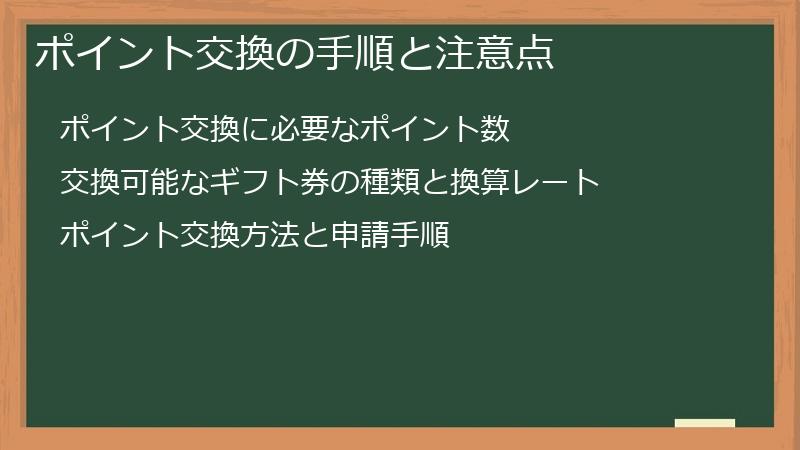 ポイント交換の手順と注意点

ポイント交換に必要なポイント数

交換可能なギフト券の種類と換算レート

ポイント交換方法と申請手順